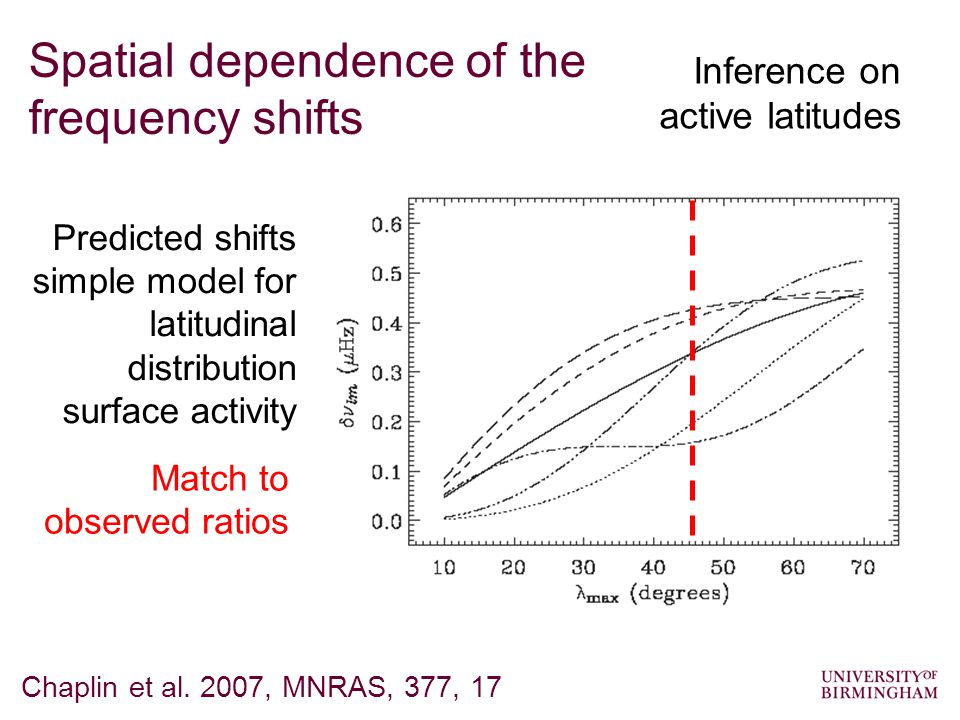 Spatial dependence of the frequency shifts

Inference on active latitudes

Predicted shifts simple model for latitudinal distribution surface activity

Match to observed ratios

0.6
0.5
0.4
0.3
0.2
0.1
0.0

$\delta\nu_{lm}$ ($\mu$Hz)

10 20 30 40 50 60 70

$\lambda_{max}$ (degrees)

Chaplin et al. 2007, MNRAS, 377, 17

UNIVERSITY OF BIRMINGHAM